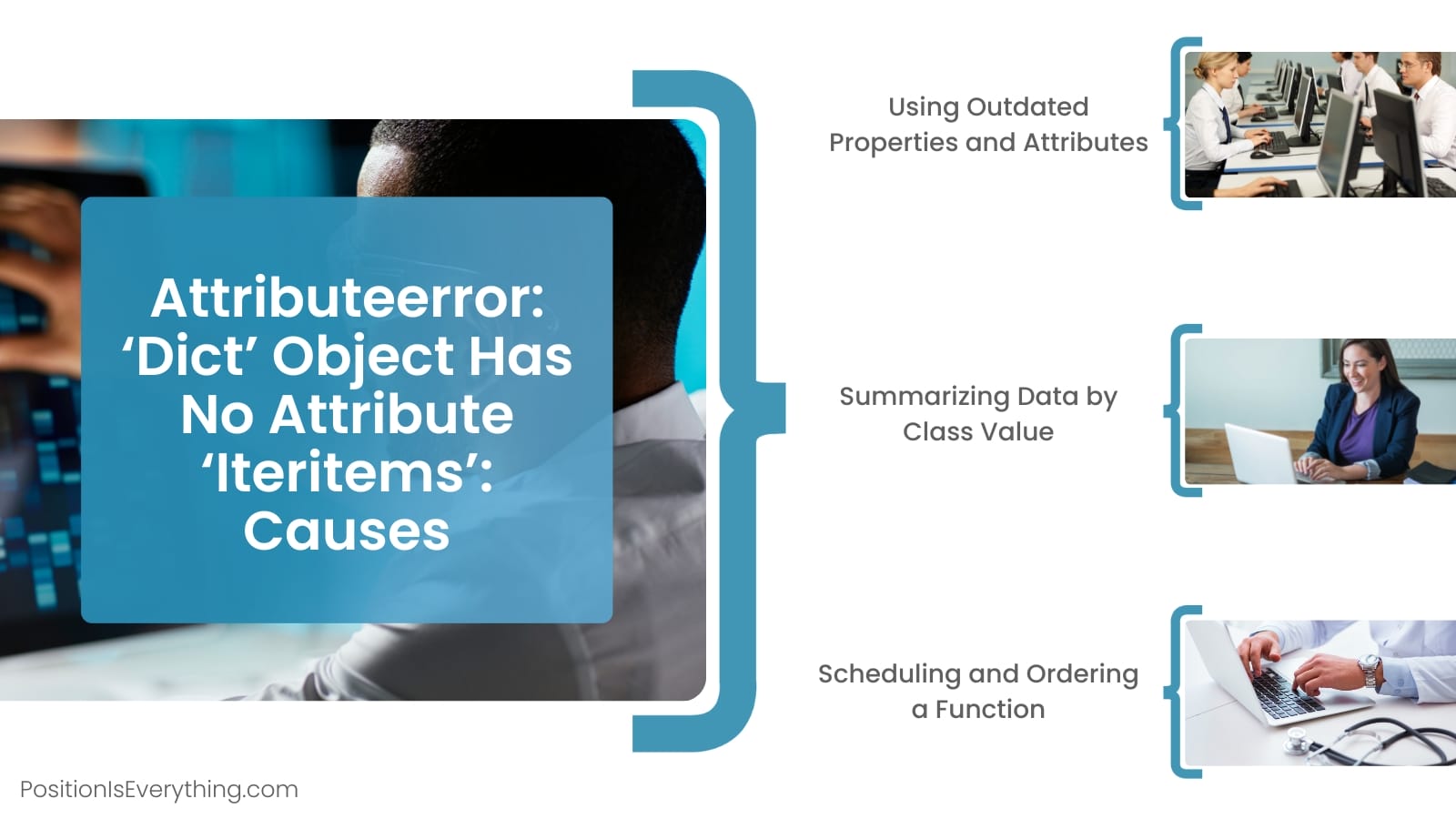 Attributeerror: ‘Dict’ Object Has No Attribute ‘Iteritems’: Causes

Using Outdated Properties and Attributes

Summarizing Data by Class Value

Scheduling and Ordering a Function

PositionIsEverything.com